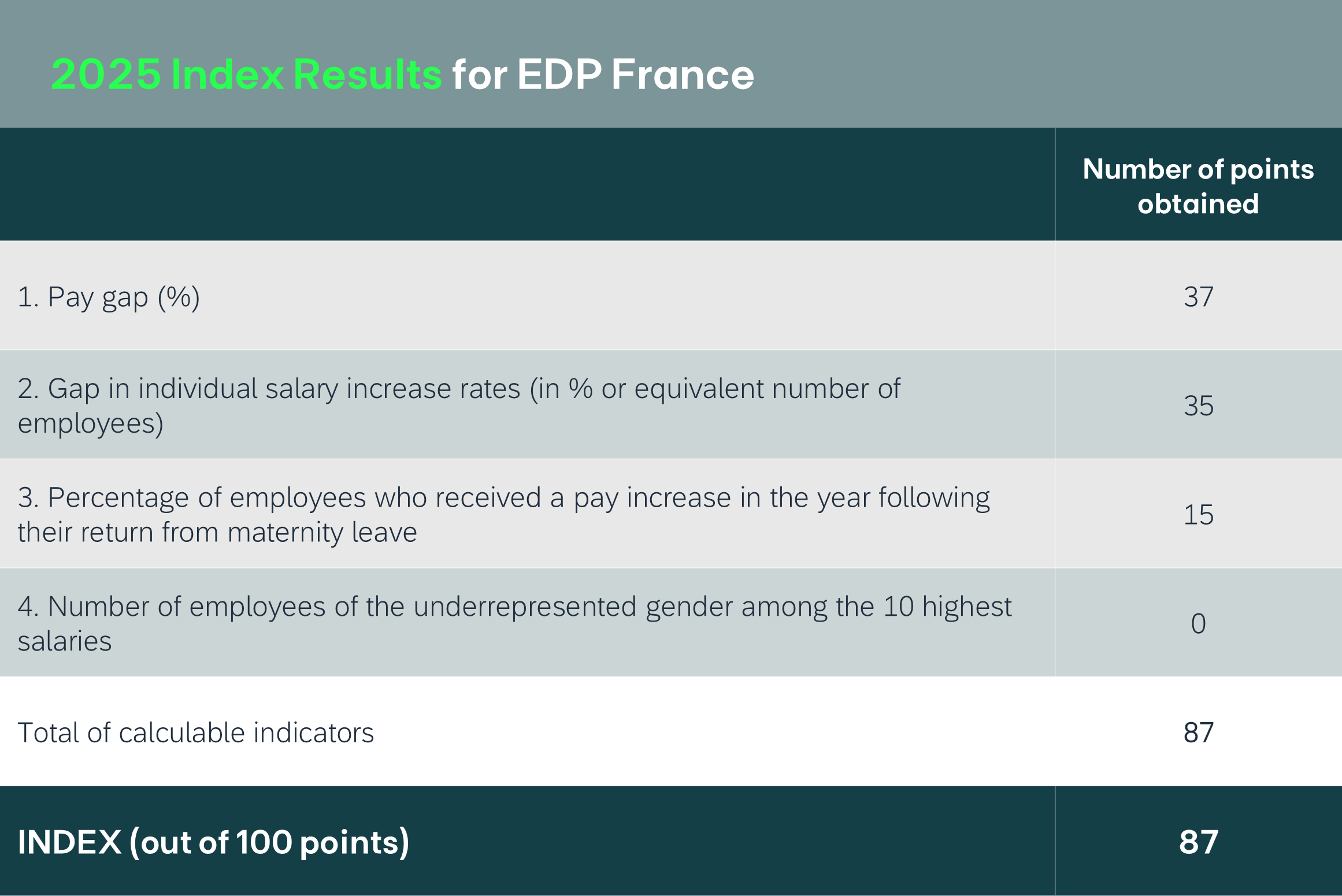 2025 Index Results for EDP France

| | Number of points obtained |
|---|---|
| 1. Pay gap (%) | 37 |
| 2. Gap in individual salary increase rates (in % or equivalent number of employees) | 35 |
| 3. Percentage of employees who received a pay increase in the year following their return from maternity leave | 15 |
| 4. Number of employees of the underrepresented gender among the 10 highest salaries | 0 |
| Total of calculable indicators | 87 |
| INDEX (out of 100 points) | 87 |